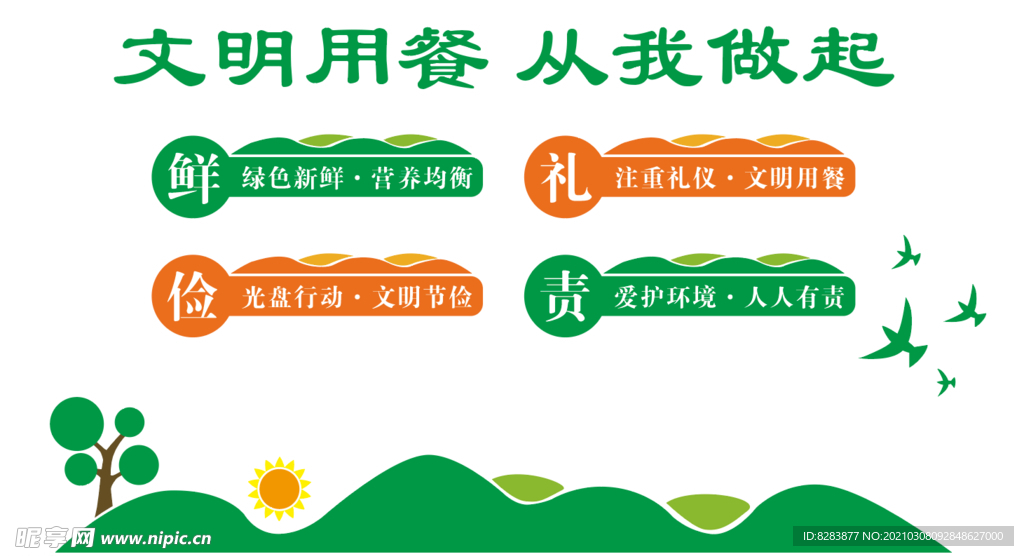 文明用餐 从我做起

鲜 绿色新鲜·营养均衡

礼 注重礼仪·文明用餐

俭 光盘行动·文明节俭

责 爱护环境·人人有责

昵享网 www.nipic.cn

ID:8283877 NO:20210308092848627000